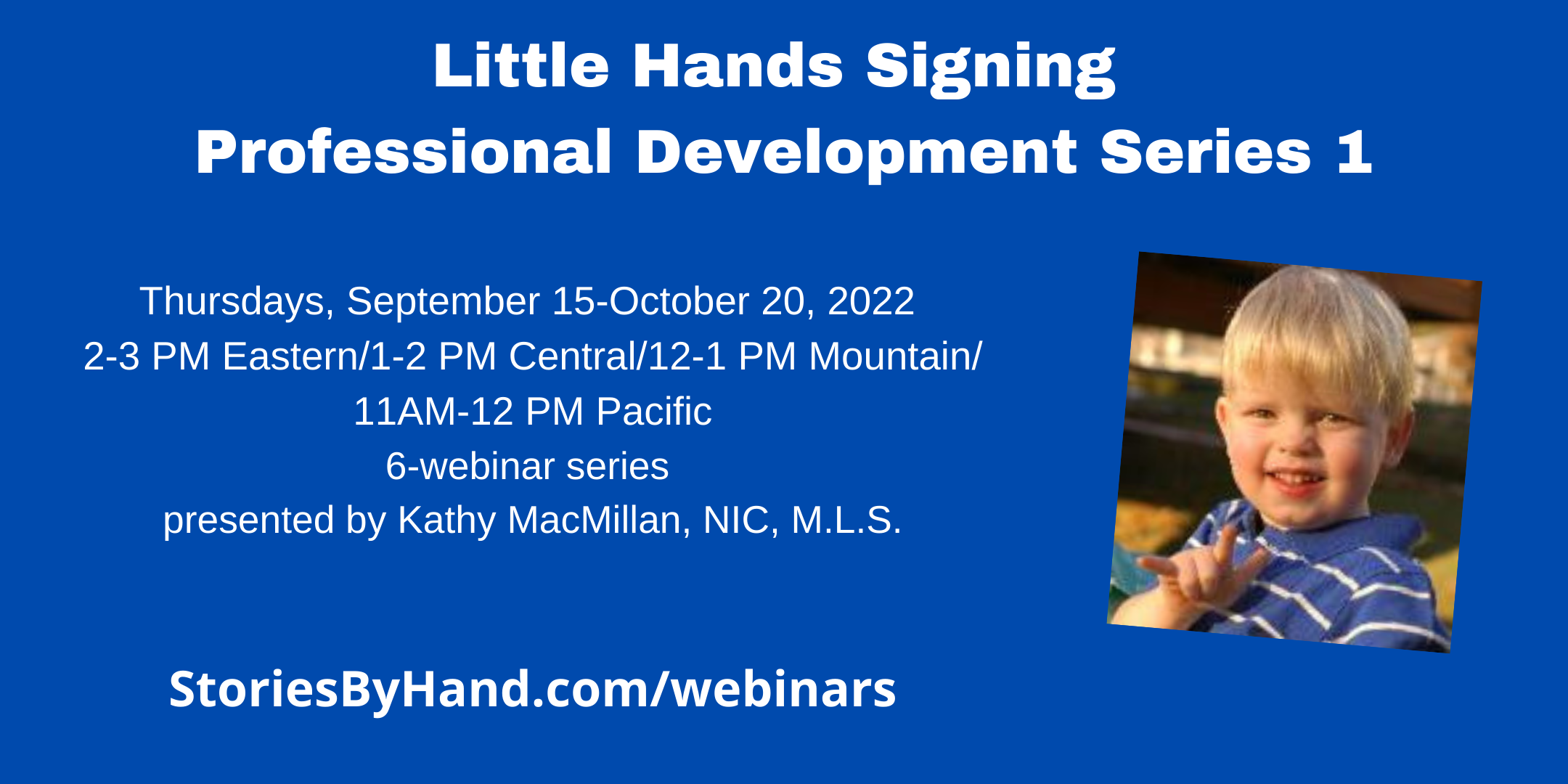 Little Hands Signing
Professional Development Series 1

Thursdays, September 15-October 20, 2022
2-3 PM Eastern/1-2 PM Central/12-1 PM Mountain/ 11AM-12 PM Pacific
6-webinar series
presented by Kathy MacMillan, NIC, M.L.S.

StoriesByHand.com/webinars